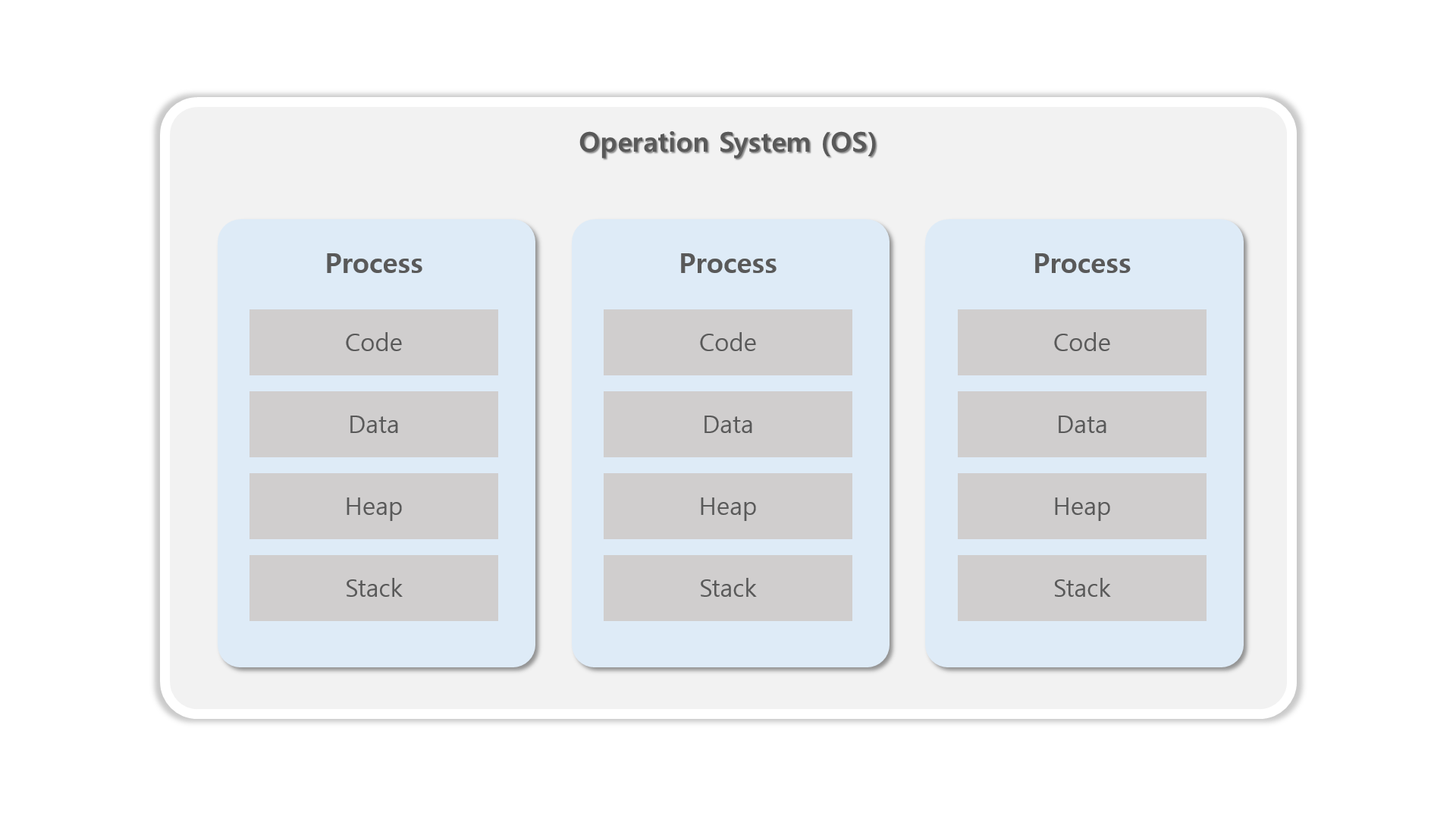 Operation System (OS)

Process
Code
Data
Heap
Stack

Process
Code
Data
Heap
Stack

Process
Code
Data
Heap
Stack